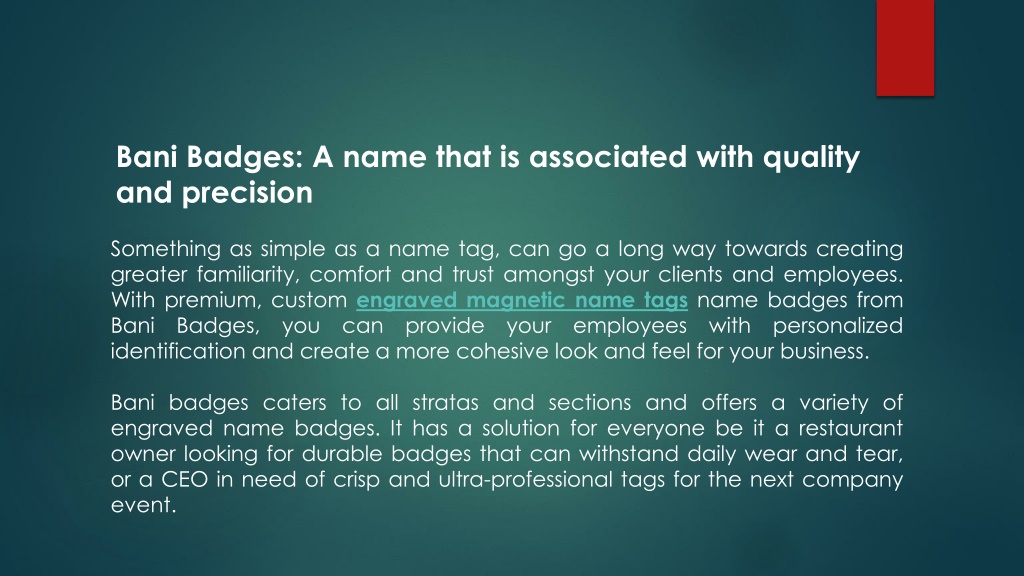 Bani Badges: A name that is associated with quality and precision

Something as simple as a name tag, can go a long way towards creating greater familiarity, comfort and trust amongst your clients and employees. With premium, custom engraved magnetic name tags name badges from Bani Badges, you can provide your employees with personalized identification and create a more cohesive look and feel for your business.

Bani badges caters to all stratas and sections and offers a variety of engraved name badges. It has a solution for everyone be it a restaurant owner looking for durable badges that can withstand daily wear and tear, or a CEO in need of crisp and ultra-professional tags for the next company event.